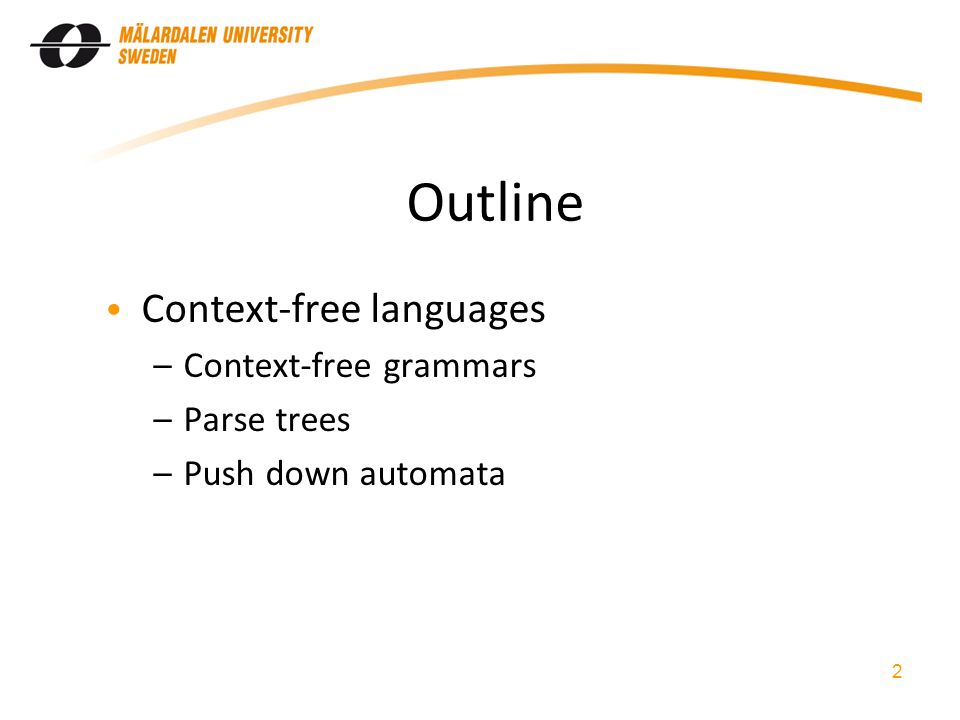 MÄLARDALEN UNIVERSITY
SWEDEN

Outline

• Context-free languages
– Context-free grammars
– Parse trees
– Push down automata

2